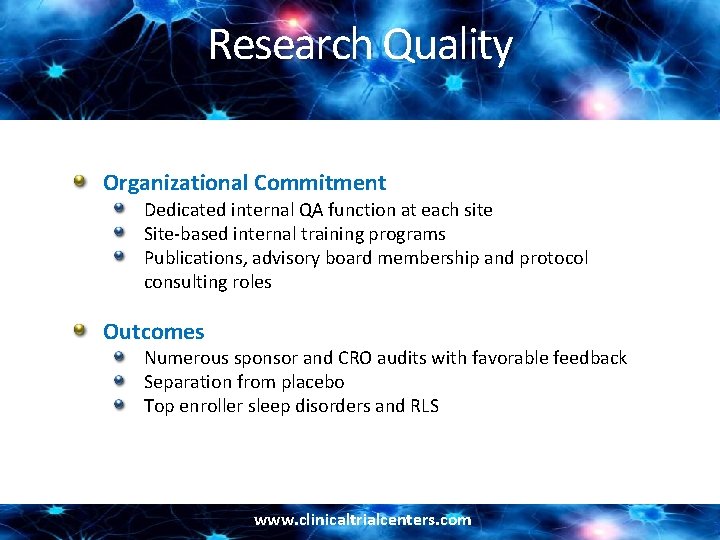 Research Quality

Organizational Commitment
Dedicated internal QA function at each site
Site-based internal training programs
Publications, advisory board membership and protocol consulting roles

Outcomes
Numerous sponsor and CRO audits with favorable feedback
Separation from placebo
Top enroller sleep disorders and RLS

www.clinicaltrialcenters.com